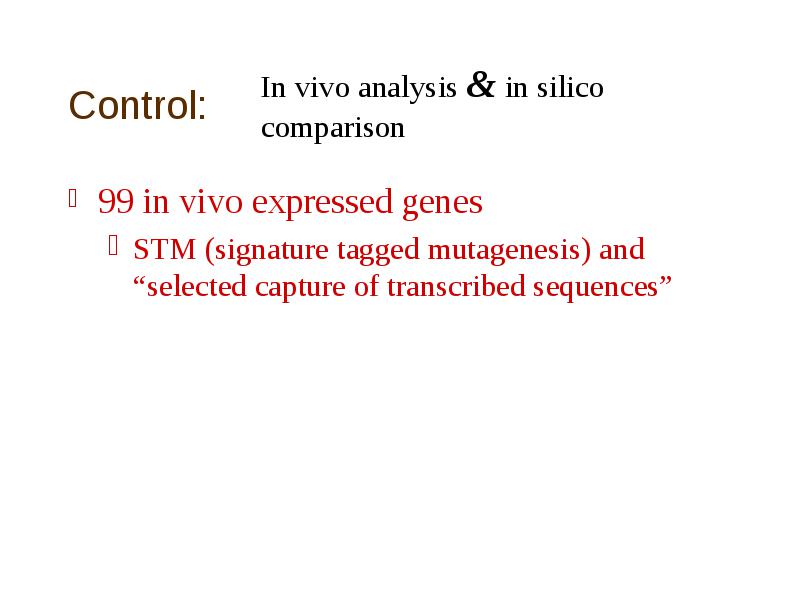 Control:

In vivo analysis & in silico comparison

99 in vivo expressed genes

STM (signature tagged mutagenesis) and “selected capture of transcribed sequences”